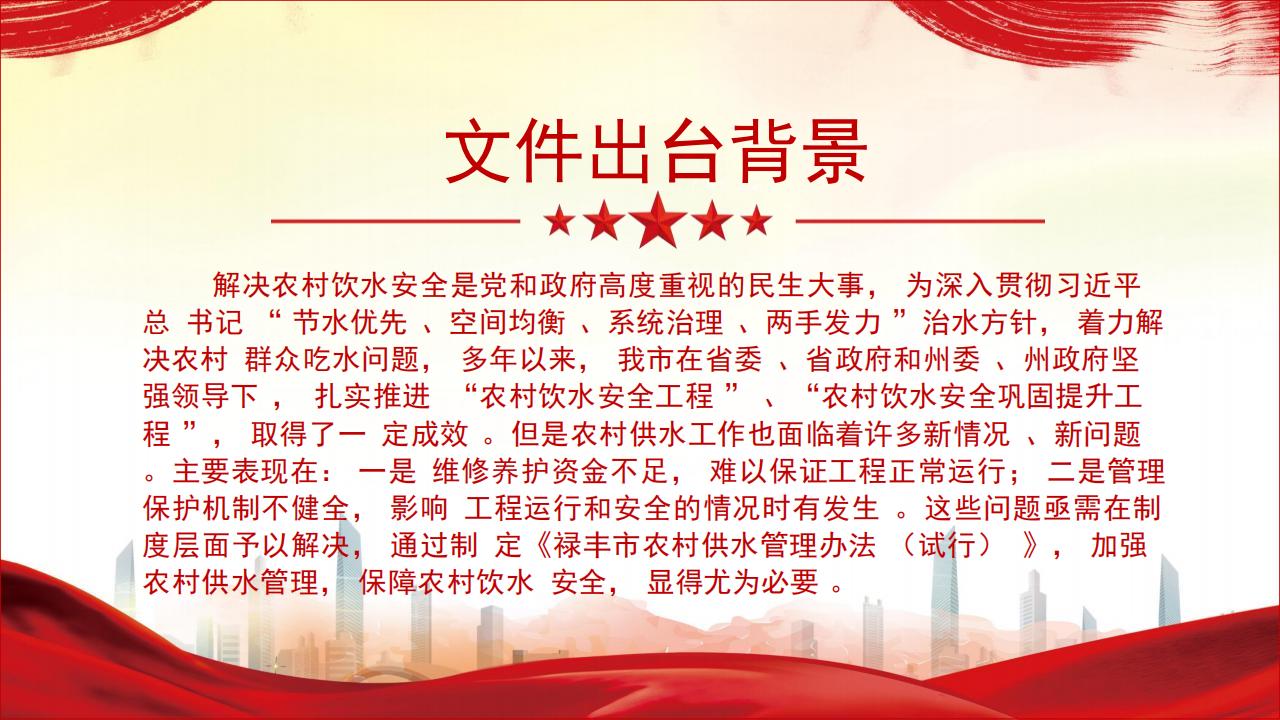 文件出台背景

解决农村饮水安全是党和政府高度重视的民生大事， 为深入贯彻习近平总 书记 “ 节水优先 、空间均衡 、系统治理 、两手发力 ”治水方针， 着力解决农村 群众吃水问题， 多年以来， 我市在省委 、省政府和州委 、州政府坚强领导下 ， 扎实推进 “农村饮水安全工程 ” 、“农村饮水安全巩固提升工程 ”， 取得了一 定成效 。但是农村供水工作也面临着许多新情况 、新问题 。主要表现在： 一是 维修养护资金不足， 难以保证工程正常运行； 二是管理保护机制不健全， 影响 工程运行和安全的情况时有发生 。这些问题亟需在制度层面予以解决， 通过制 定《禄丰市农村供水管理办法 （试行） 》， 加强农村供水管理， 保障农村饮水 安全， 显得尤为必要 。